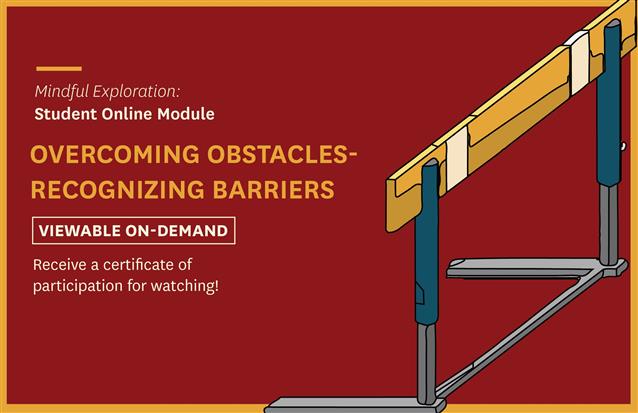 Mindful Exploration:
Student Online Module

OVERCOMING OBSTACLES-
RECOGNIZING BARRIERS

VIEWABLE ON-DEMAND

Receive a certificate of participation for watching!